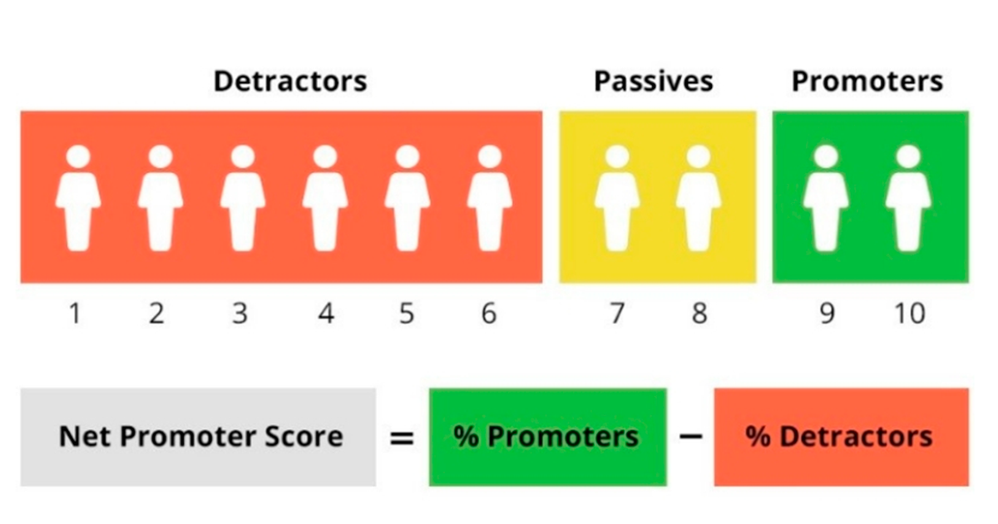 Detractors

Passives

Promoters

1 2 3 4 5 6

7 8

9 10

Net Promoter Score = % Promoters − % Detractors